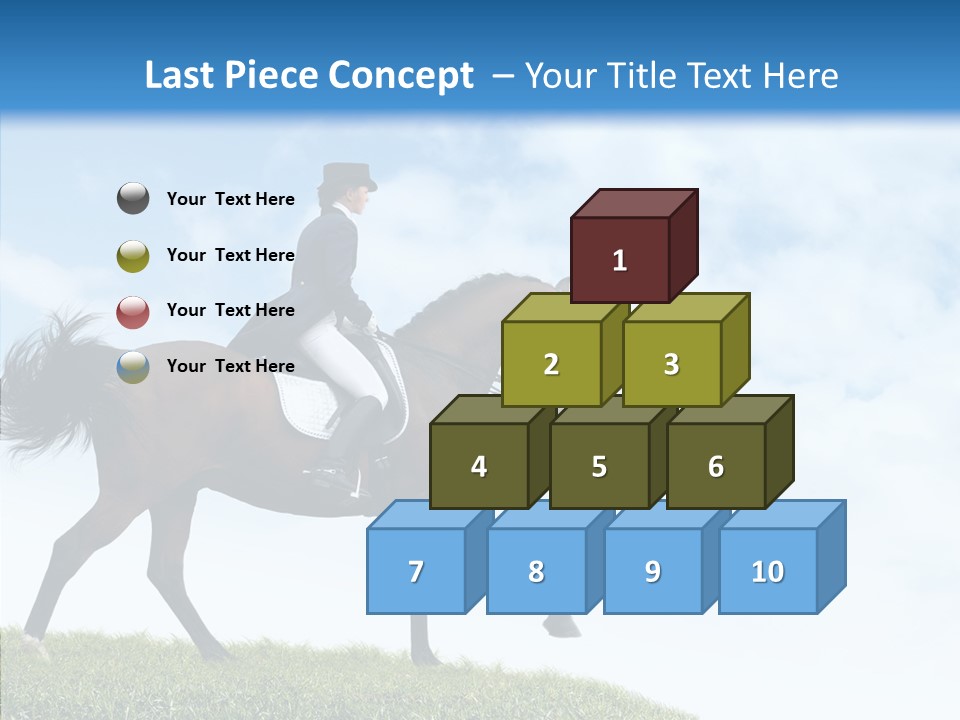 Last Piece Concept – Your Title Text Here

Your Text Here

Your Text Here

Your Text Here

Your Text Here

1

2

3

4

5

6

7

8

9

10